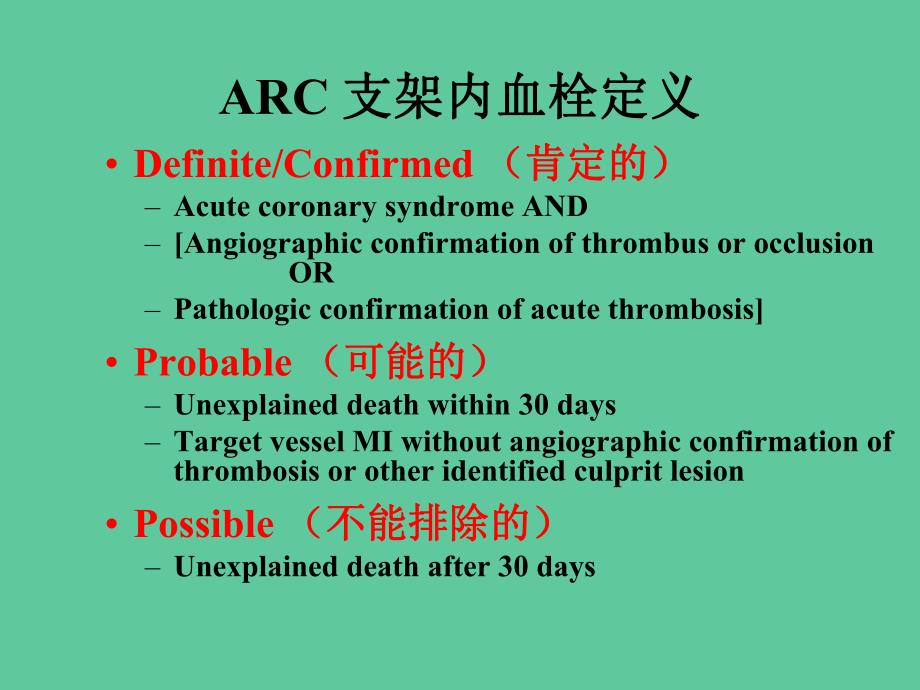 ARC 支架内血栓定义

• Definite/Confirmed （肯定的）
  – Acute coronary syndrome AND
  – [Angiographic confirmation of thrombus or occlusion OR
  – Pathologic confirmation of acute thrombosis]

• Probable （可能的）
  – Unexplained death within 30 days
  – Target vessel MI without angiographic confirmation of thrombosis or other identified culprit lesion

• Possible （不能排除的）
  – Unexplained death after 30 days